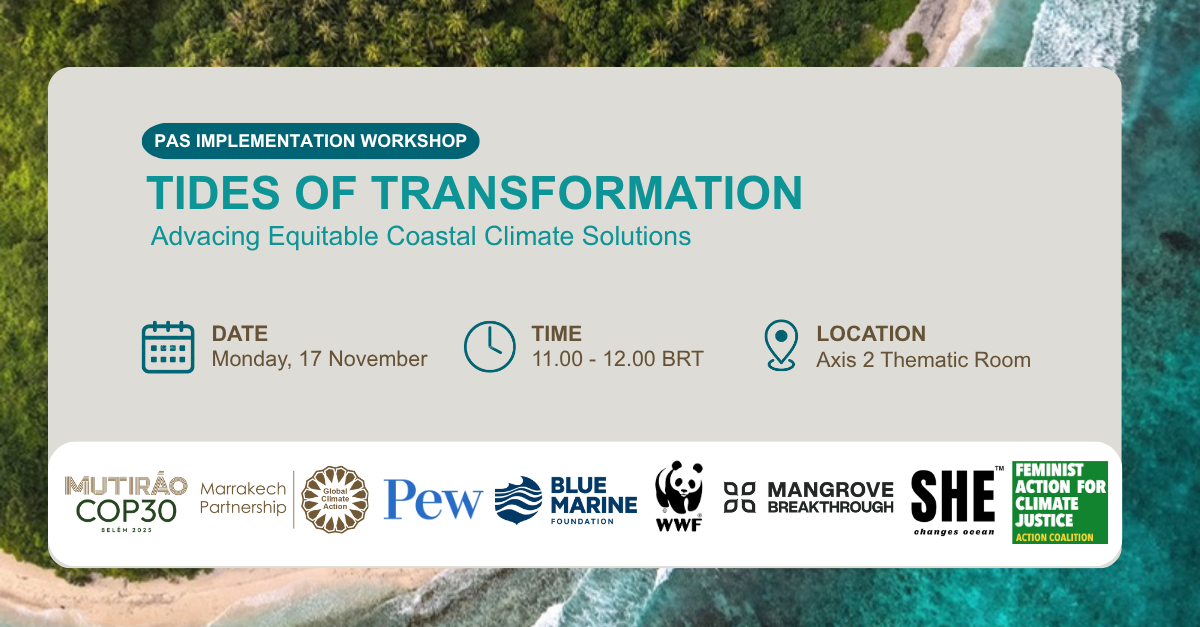 PAS IMPLEMENTATION WORKSHOP

TIDES OF TRANSFORMATION

Advacing Equitable Coastal Climate Solutions

DATE
Monday, 17 November

TIME
11.00 - 12.00 BRT

LOCATION
Axis 2 Thematic Room

MUTIRÃO COP30 BELÉM 2025

Marrakech Partnership

Global Climate Action

Pew

BLUE MARINE FOUNDATION

WWF

MANGROVE BREAKTHROUGH

SHE™ changes ocean

FEMINIST ACTION FOR CLIMATE JUSTICE ACTION COALITION